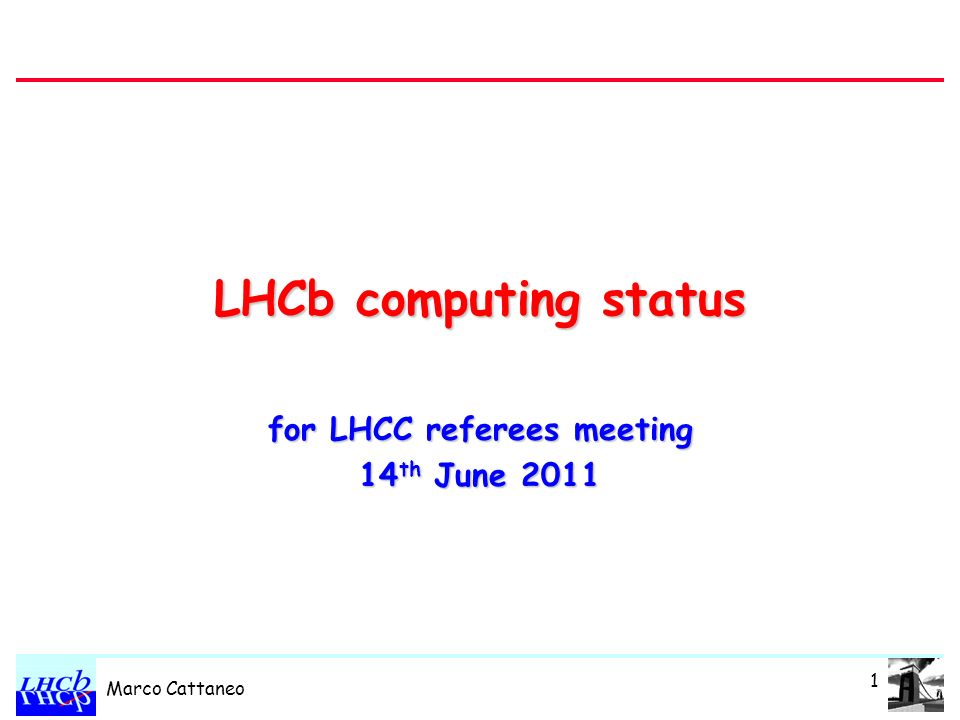 LHCb computing status

for LHCC referees meeting
14$^{th}$ June 2011

LHCb

Marco Cattaneo

1